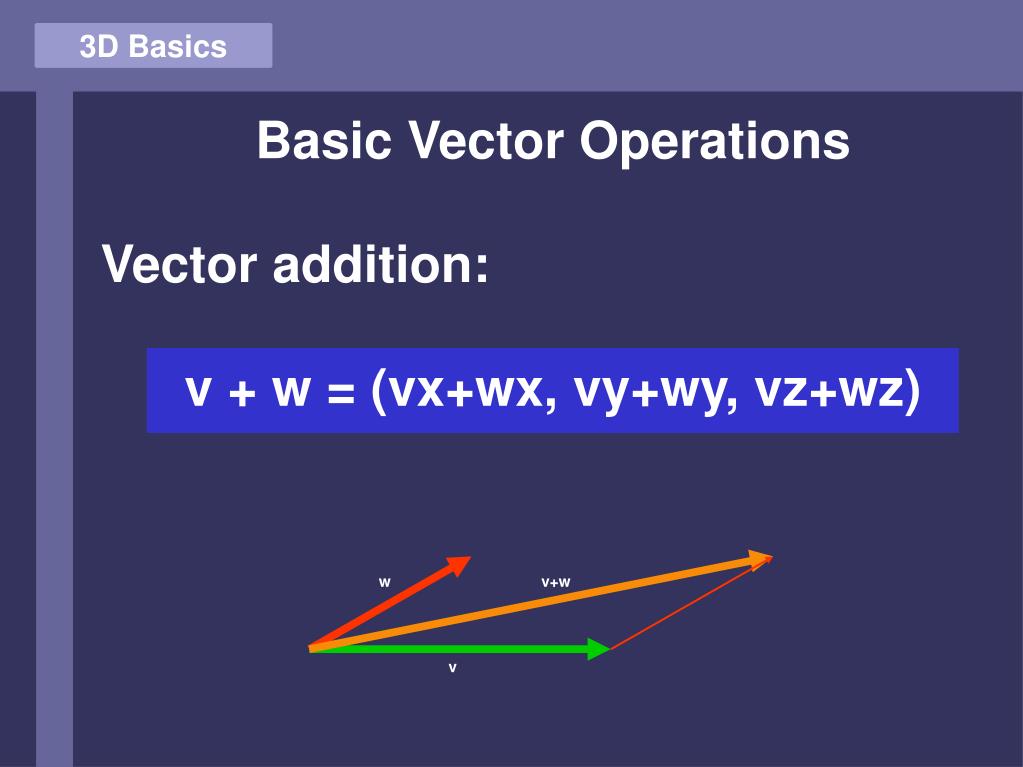 3D Basics

Basic Vector Operations

Vector addition:

v + w = (vx+wx, vy+wy, vz+wz)

w

v+w

v